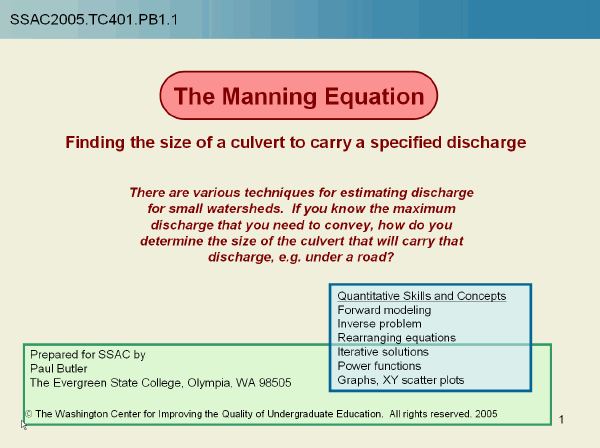 SSAC2005.TC401.PB1.1

The Manning Equation

Finding the size of a culvert to carry a specified discharge

There are various techniques for estimating discharge for small watersheds. If you know the maximum discharge that you need to convey, how do you determine the size of the culvert that will carry that discharge, e.g. under a road?

Quantitative Skills and Concepts
Forward modeling
Inverse problem
Rearranging equations
Iterative solutions
Power functions
Graphs, XY scatter plots

Prepared for SSAC by
Paul Butler
The Evergreen State College, Olympia, WA 98505

© The Washington Center for Improving the Quality of Undergraduate Education. All rights reserved. 2005

1